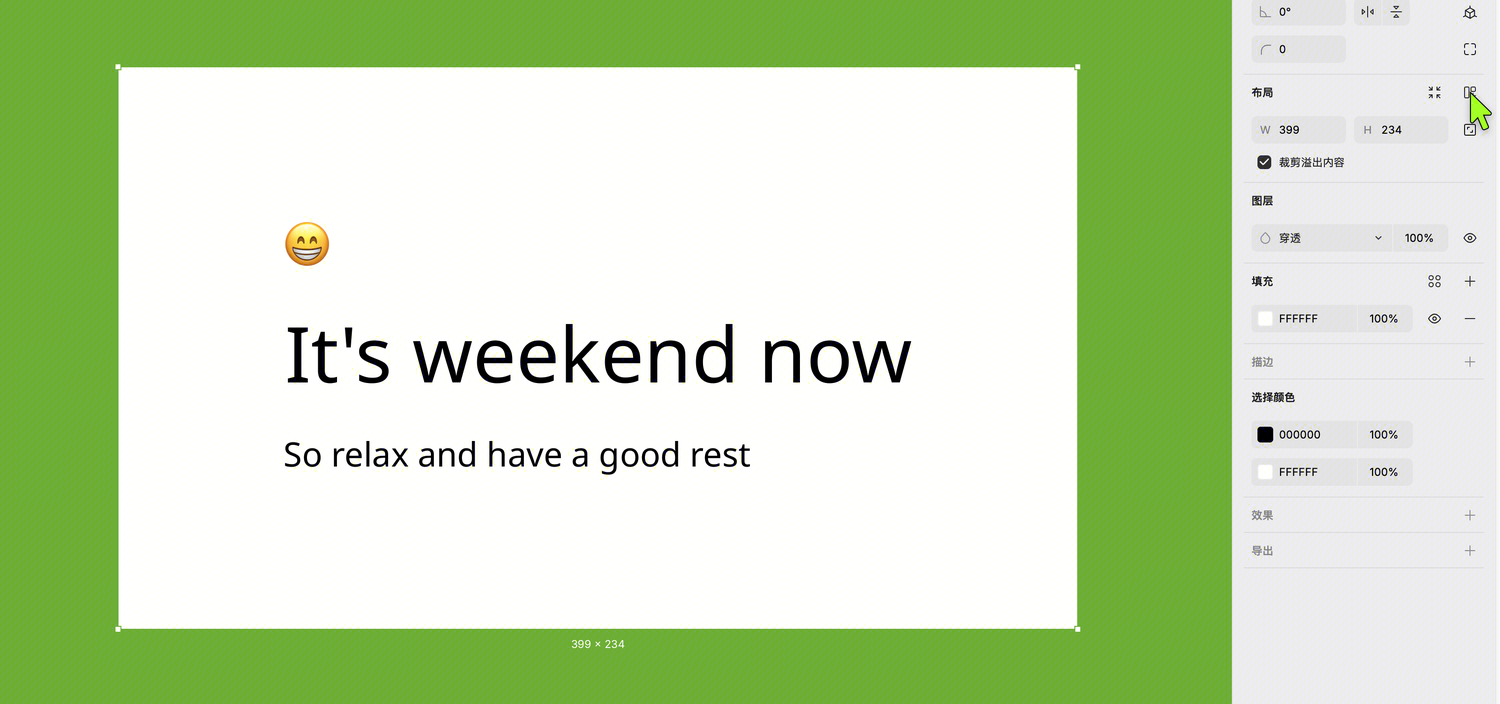 😁

It's weekend now

So relax and have a good rest

399 × 234

0°

0

布局

W 399

H 234

裁剪溢出内容

图层

穿透

100%

填充

FFFFFF

100%

描边

选择颜色

000000

100%

FFFFFF

100%

效果

导出